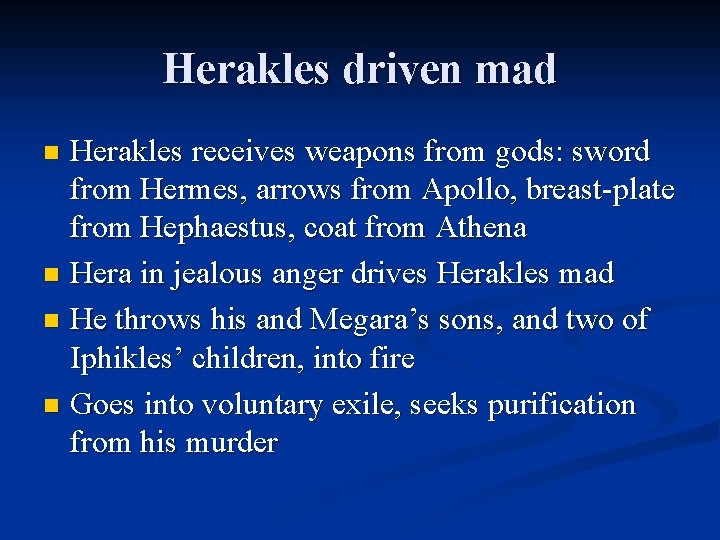 Herakles driven mad

- Herakles receives weapons from gods: sword from Hermes, arrows from Apollo, breast-plate from Hephaestus, coat from Athena
- Hera in jealous anger drives Herakles mad
- He throws his and Megara’s sons, and two of Iphikles’ children, into fire
- Goes into voluntary exile, seeks purification from his murder